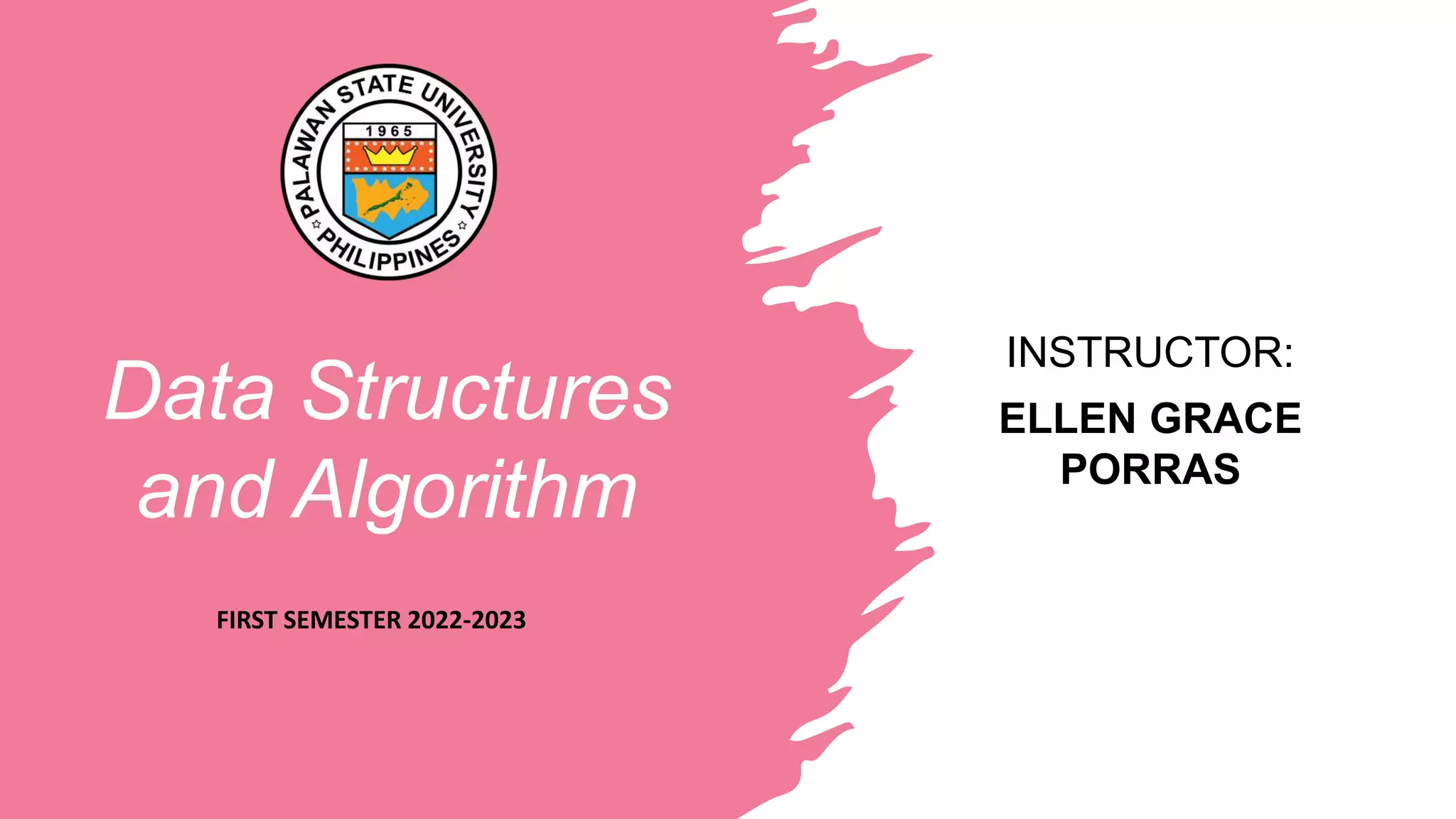 PALAWAN STATE UNIVERSITY
1965
PHILIPPINES

Data Structures and Algorithm

FIRST SEMESTER 2022-2023

INSTRUCTOR:
ELLEN GRACE PORRAS